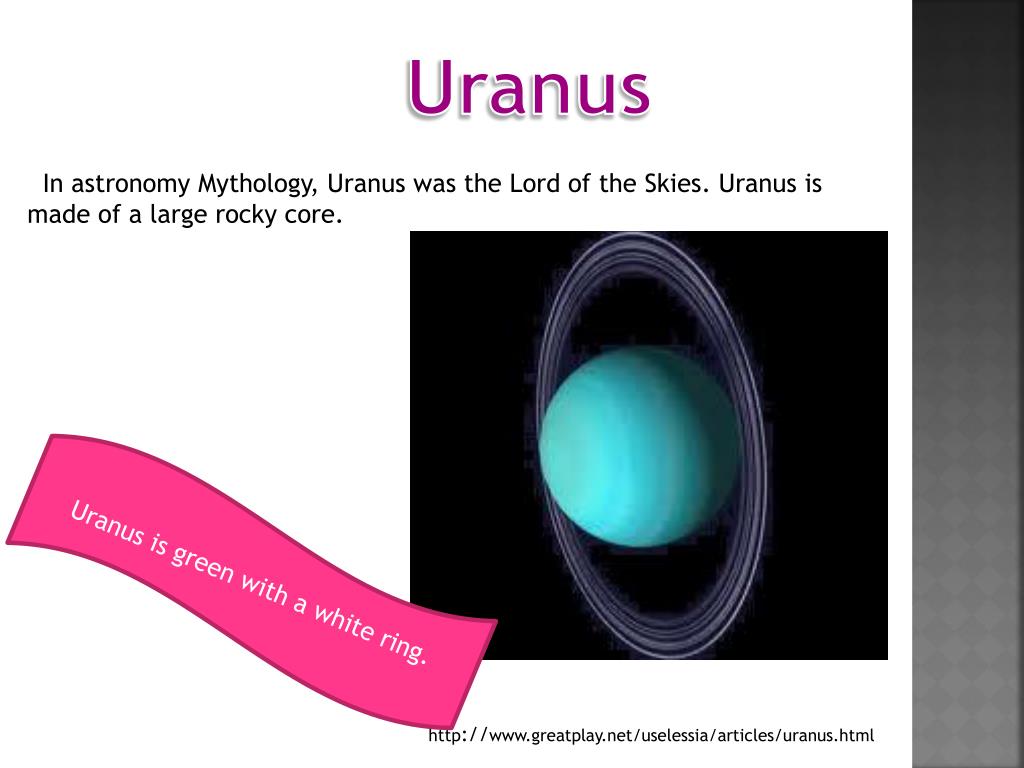 Uranus

In astronomy Mythology, Uranus was the Lord of the Skies. Uranus is made of a large rocky core.

Uranus is green with a white ring.

http://www.greatplay.net/uselessia/articles/uranus.html